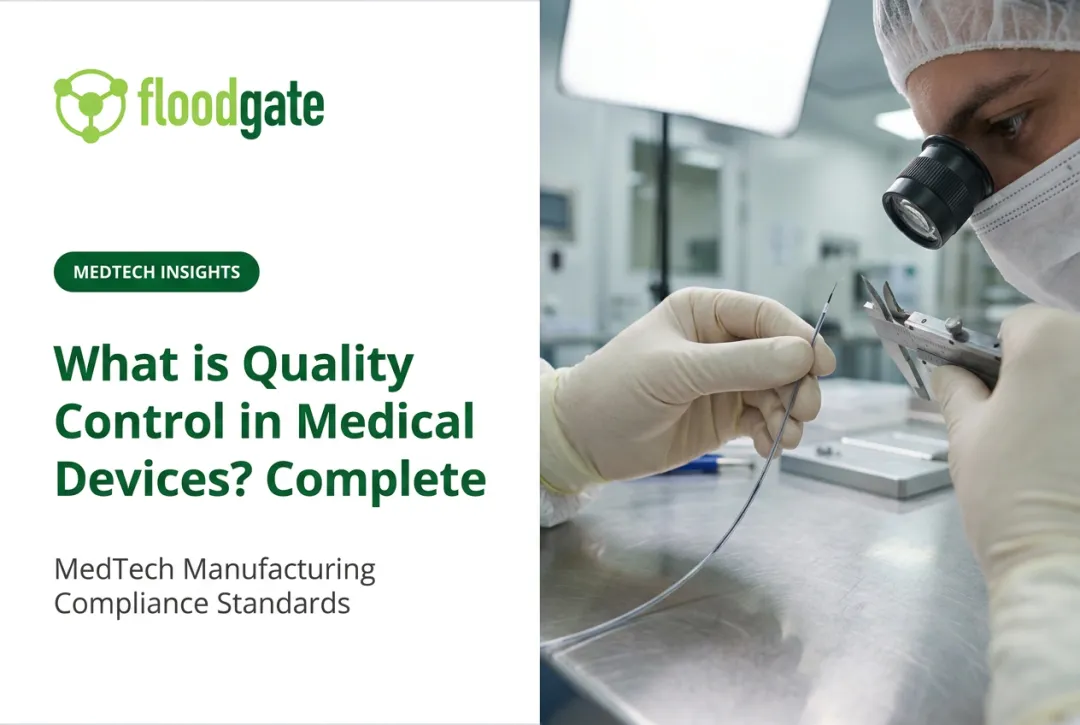 floodgate

MEDTECH INSIGHTS

What is Quality Control in Medical Devices? Complete

MedTech Manufacturing Compliance Standards